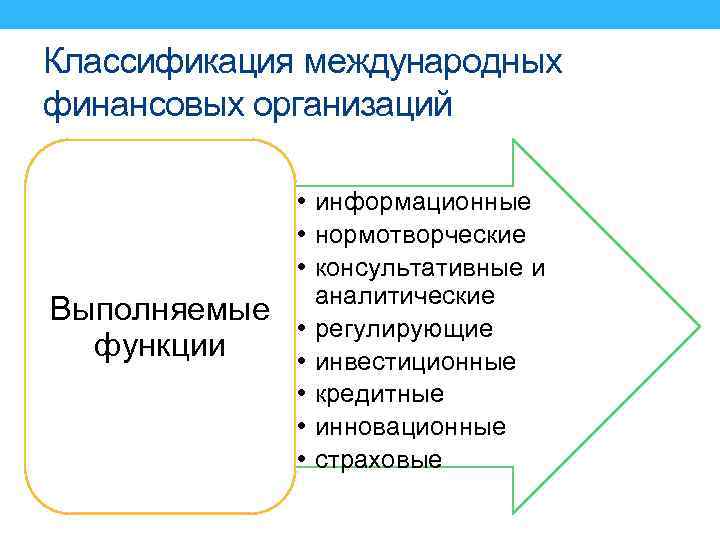 Классификация международных финансовых организаций

Выполняемые функции

• информационные
• нормотворческие
• консультативные и аналитические
• регулирующие
• инвестиционные
• кредитные
• инновационные
• страховые